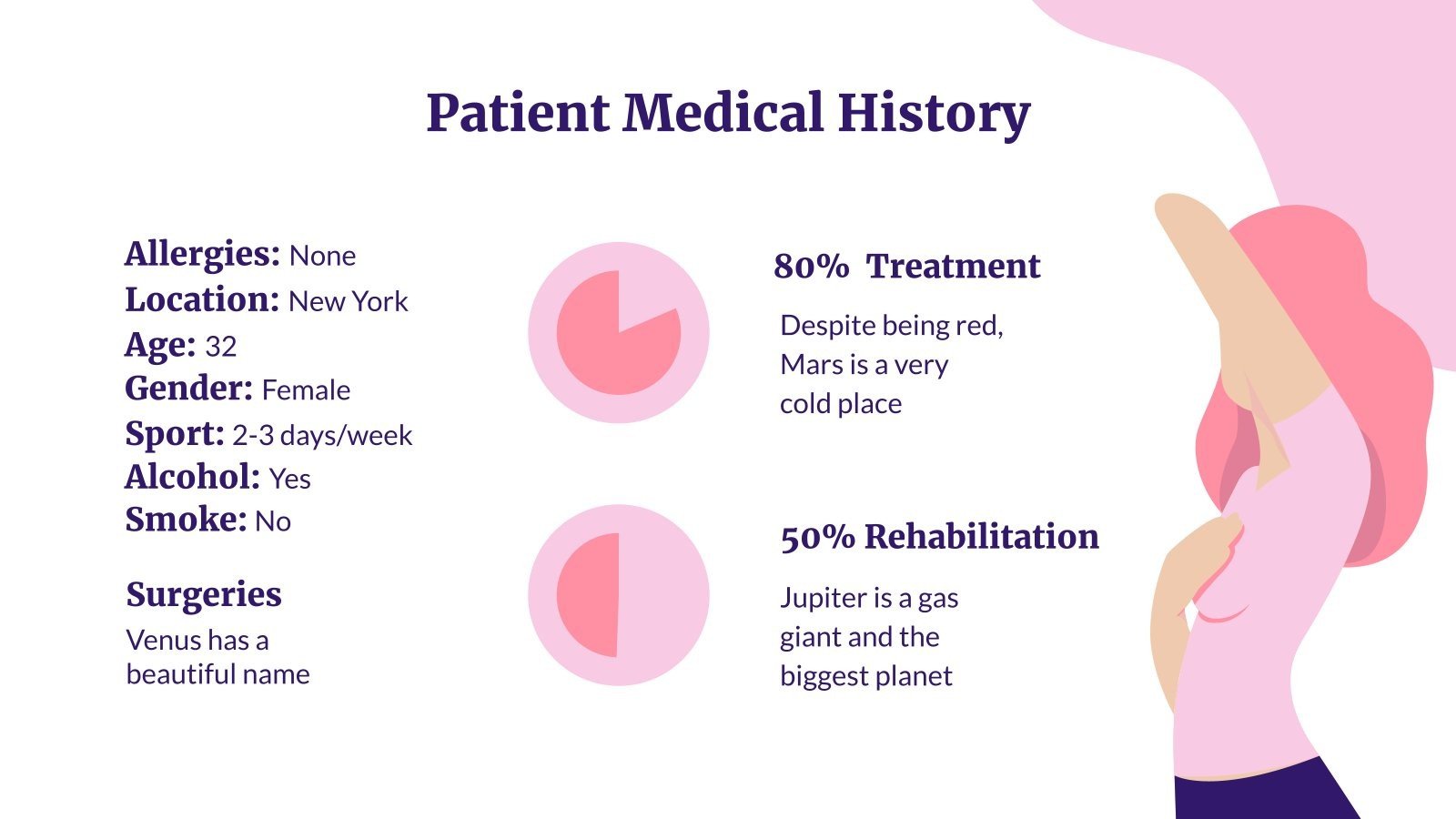 Patient Medical History

Allergies: None
Location: New York
Age: 32
Gender: Female
Sport: 2-3 days/week
Alcohol: Yes
Smoke: No

Surgeries
Venus has a beautiful name

80% Treatment
Despite being red, Mars is a very cold place

50% Rehabilitation
Jupiter is a gas giant and the biggest planet